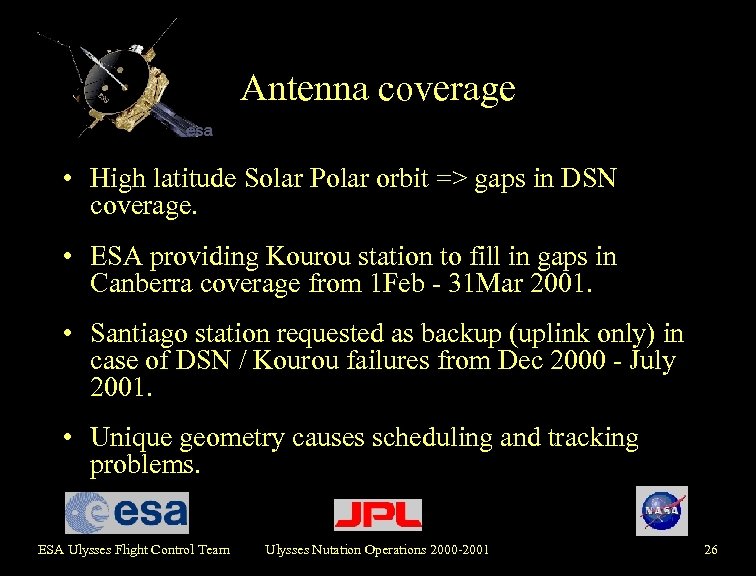 esa

Antenna coverage

• High latitude Solar Polar orbit => gaps in DSN coverage.

• ESA providing Kourou station to fill in gaps in Canberra coverage from 1Feb - 31Mar 2001.

• Santiago station requested as backup (uplink only) in case of DSN / Kourou failures from Dec 2000 - July 2001.

• Unique geometry causes scheduling and tracking problems.

esa

JPL

NASA

ESA Ulysses Flight Control Team   Ulysses Nutation Operations 2000-2001   26